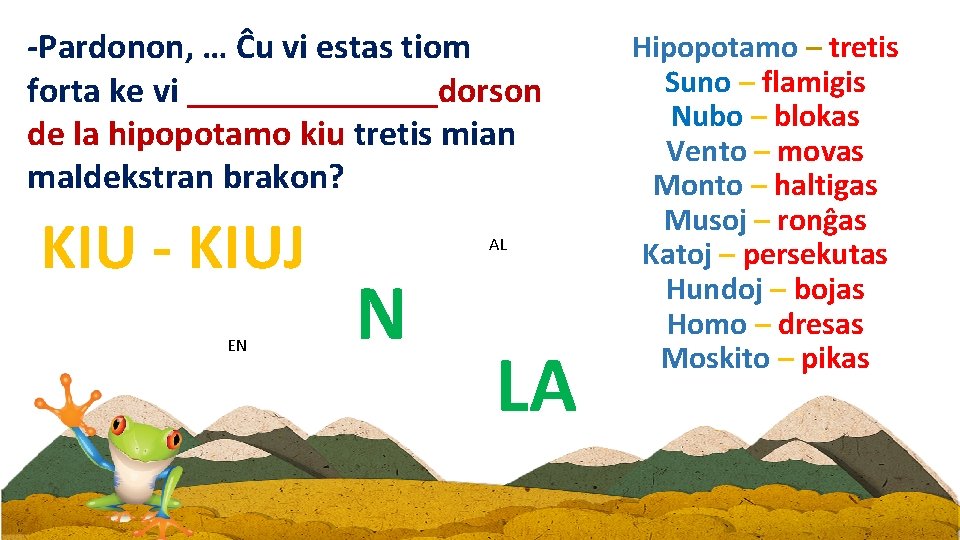 -Pardonon, … Ĉu vi estas tiom forta ke vi _______________dorson de la hipopotamo kiu tretis mian maldekstran brakon?

KIU - KIUJ

AL

N

EN

LA

Hipopotamo – tretis
Suno – flamigis
Nubo – blokas
Vento – movas
Monto – haltigas
Musoj – ronĝas
Katoj – persekutas
Hundoj – bojas
Homo – dresas
Moskito – pikas